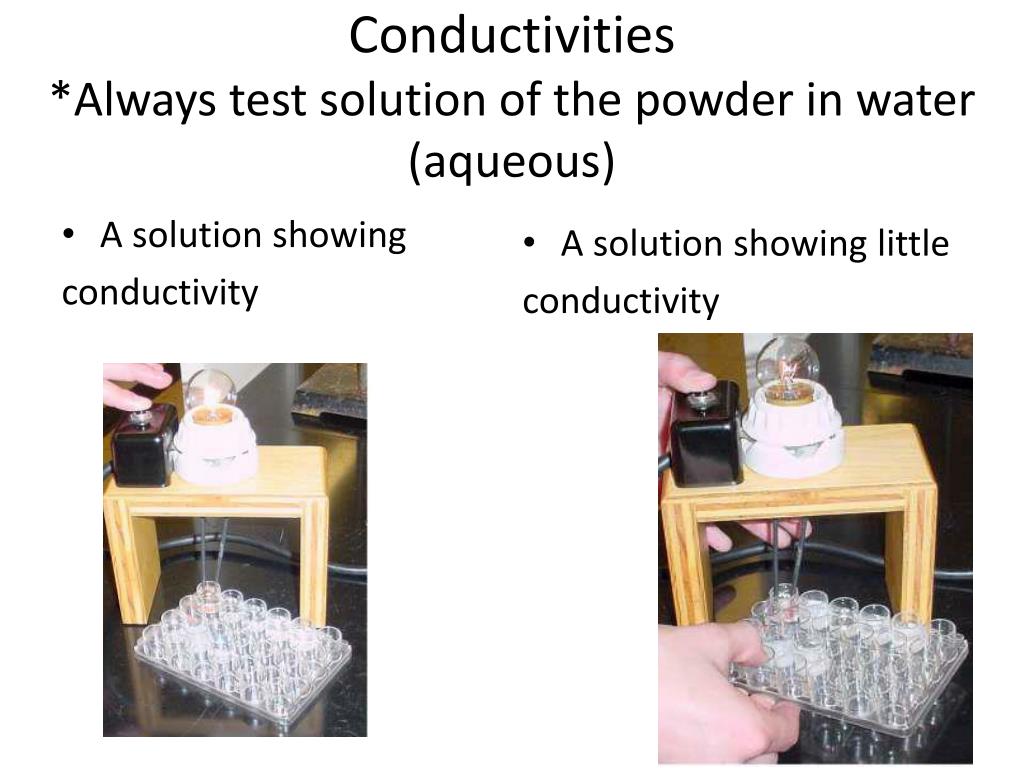 Conductivities
*Always test solution of the powder in water (aqueous)

• A solution showing conductivity

• A solution showing little conductivity